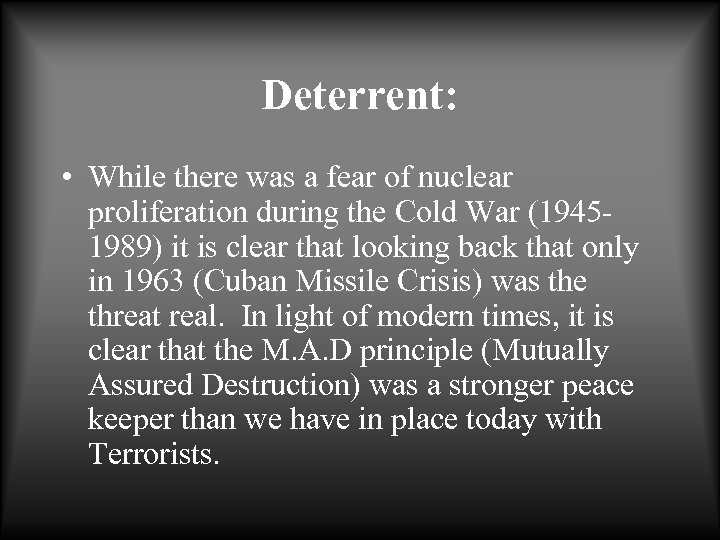 Deterrent:

• While there was a fear of nuclear proliferation during the Cold War (1945-1989) it is clear that looking back that only in 1963 (Cuban Missile Crisis) was the threat real. In light of modern times, it is clear that the M.A.D principle (Mutually Assured Destruction) was a stronger peace keeper than we have in place today with Terrorists.